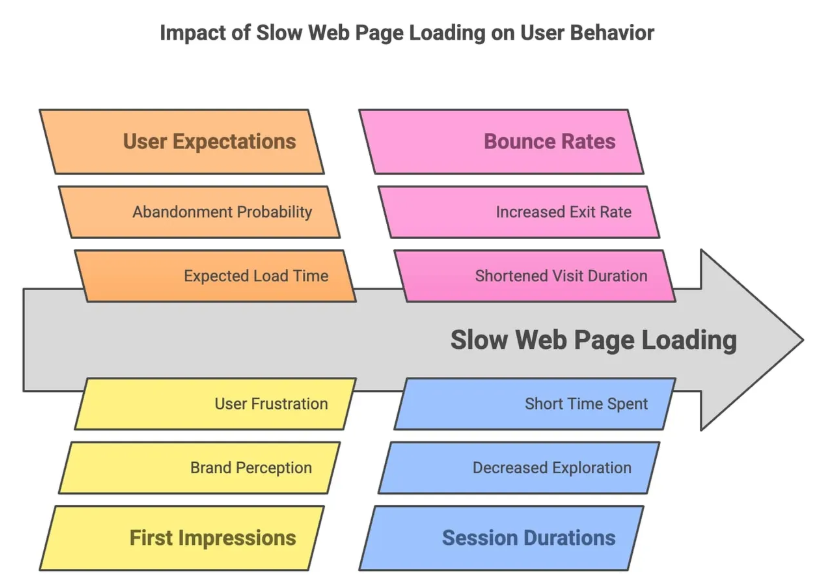 Impact of Slow Web Page Loading on User Behavior

User Expectations

Abandonment Probability

Expected Load Time

Bounce Rates

Increased Exit Rate

Shortened Visit Duration

Slow Web Page Loading

User Frustration

Brand Perception

First Impressions

Short Time Spent

Decreased Exploration

Session Durations